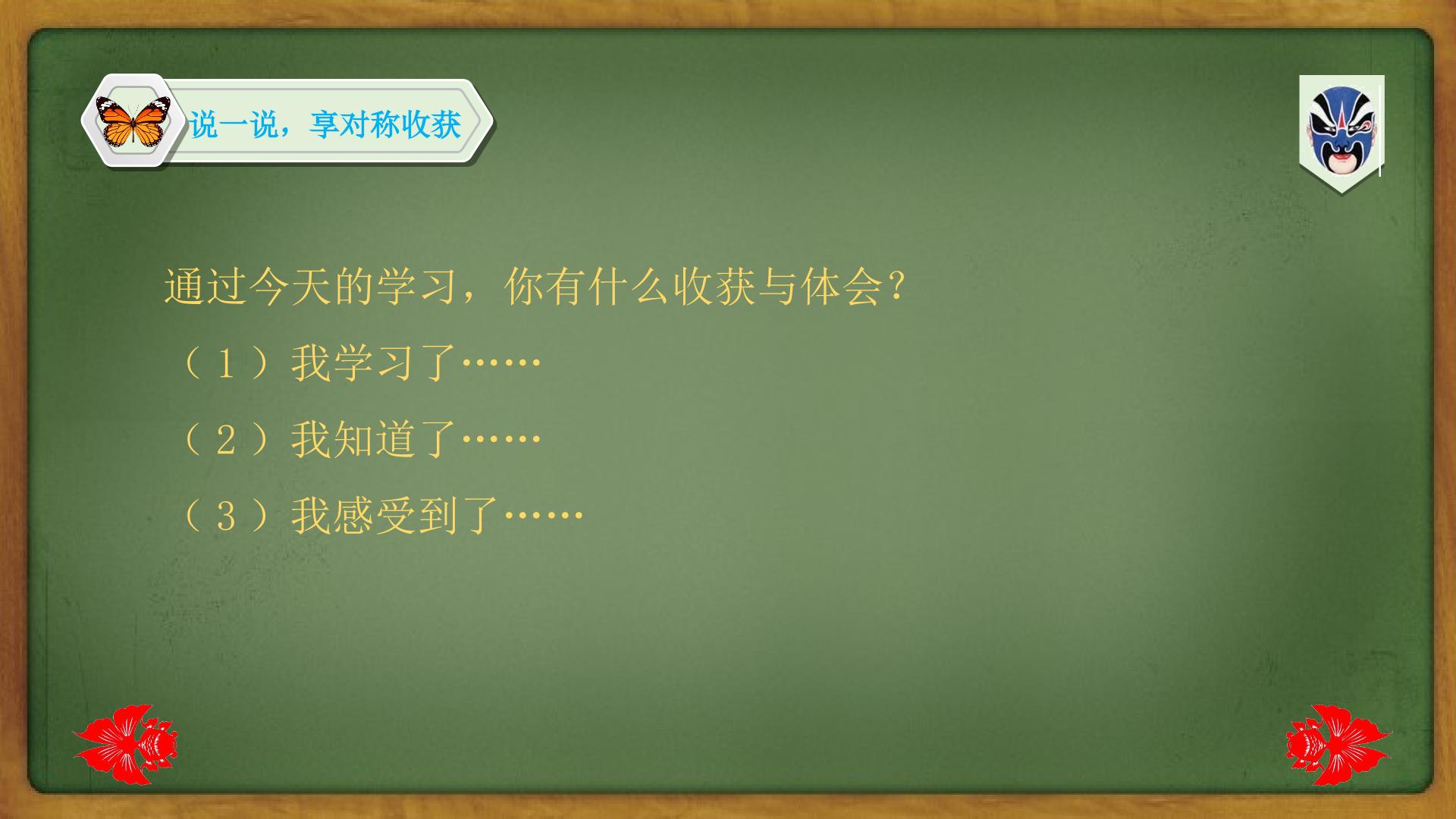 说一说，享对称收获

通过今天的学习，你有什么收获与体会?

（1）我学习了……

（2）我知道了……

（3）我感受到了……